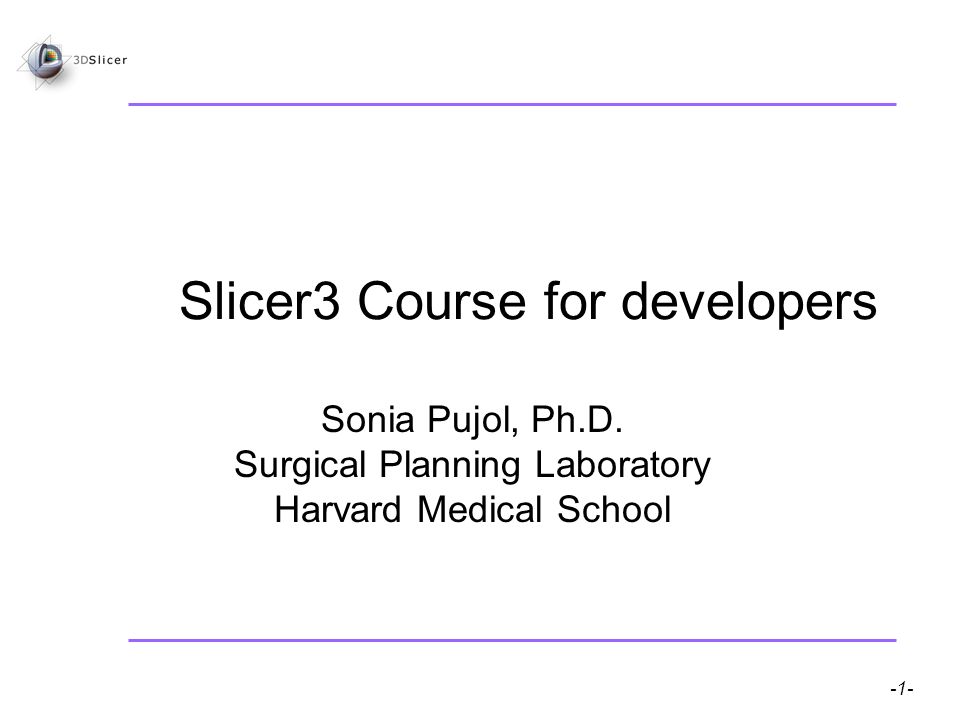 3DSlicer

Slicer3 Course for developers

Sonia Pujol, Ph.D.
Surgical Planning Laboratory
Harvard Medical School

-1-